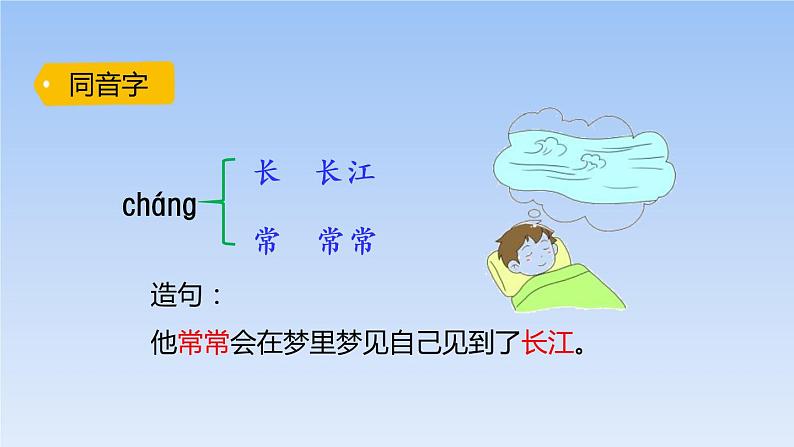 同音字

cháng

长　长江

常　常常

造句：

他常常会在梦里梦见自己见到了长江。